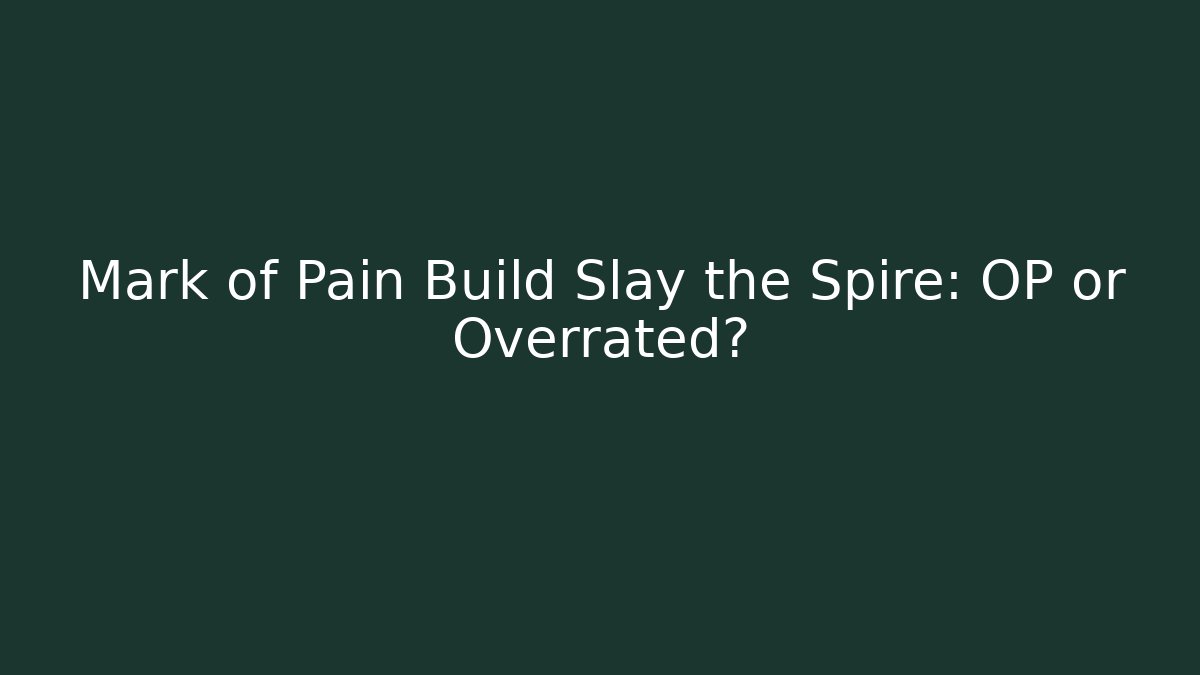 Mark of Pain Build Slay the Spire: OP or Overrated?